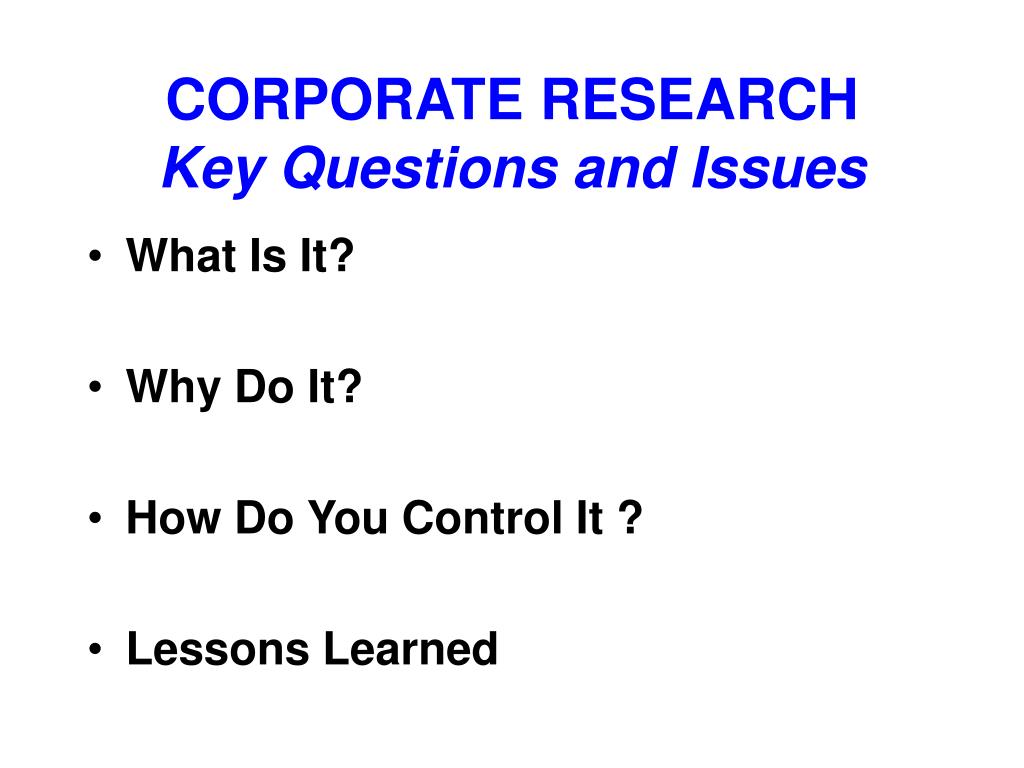 CORPORATE RESEARCH
Key Questions and Issues

• What Is It?

• Why Do It?

• How Do You Control It ?

• Lessons Learned